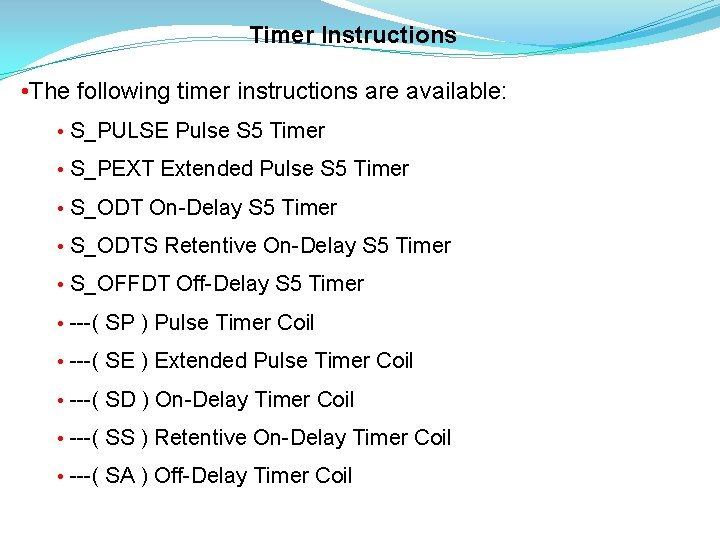 Timer Instructions

•The following timer instructions are available:

• S_PULSE Pulse S5 Timer
• S_PEXT Extended Pulse S5 Timer
• S_ODT On-Delay S5 Timer
• S_ODTS Retentive On-Delay S5 Timer
• S_OFFDT Off-Delay S5 Timer
• ---( SP ) Pulse Timer Coil
• ---( SE ) Extended Pulse Timer Coil
• ---( SD ) On-Delay Timer Coil
• ---( SS ) Retentive On-Delay Timer Coil
• ---( SA ) Off-Delay Timer Coil